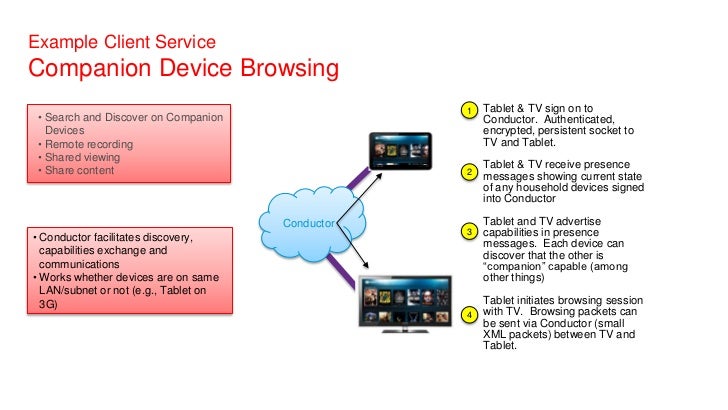 Example Client Service
Companion Device Browsing

• Search and Discover on Companion Devices
• Remote recording
• Shared viewing
• Share content

• Conductor facilitates discovery, capabilities exchange and communications
• Works whether devices are on same LAN/subnet or not (e.g., Tablet on 3G)

Conductor

1 Tablet & TV sign on to Conductor. Authenticated, encrypted, persistent socket to TV and Tablet.

2 Tablet & TV receive presence messages showing current state of any household devices signed into Conductor

3 Tablet and TV advertise capabilities in presence messages. Each device can discover that the other is "companion" capable (among other things)

4 Tablet initiates browsing session with TV. Browsing packets can be sent via Conductor (small XML packets) between TV and Tablet.